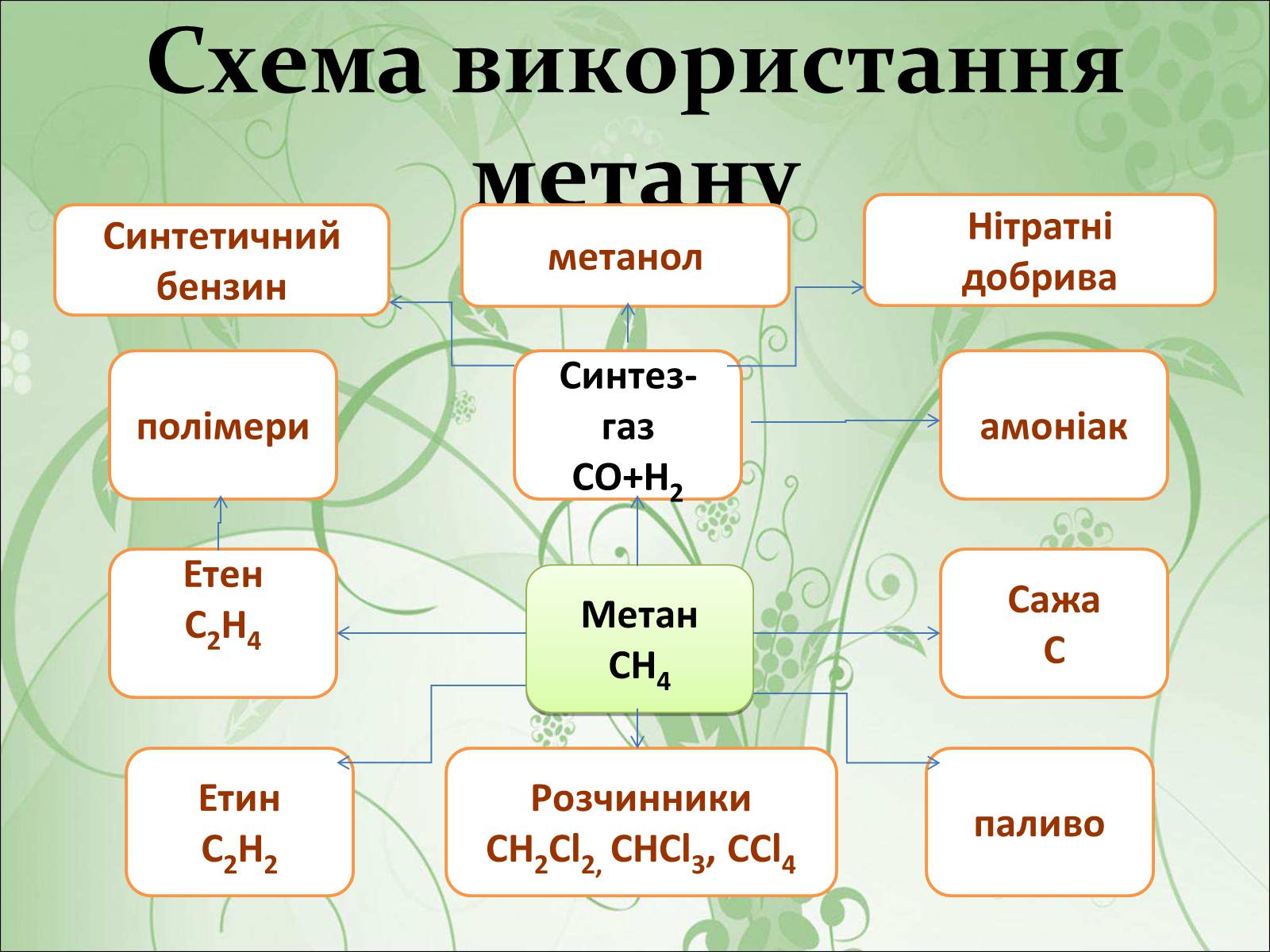 Схема використання метану

Синтетичний бензин

метанол

Нітратні добрива

полімери

Синтез-газ $CO+H_2$

амоніак

Етен $C_2H_4$

Метан $CH_4$

Сажа C

Етин $C_2H_2$

Розчинники $CH_2Cl_2$, $CHCl_3$, $CCl_4$

паливо